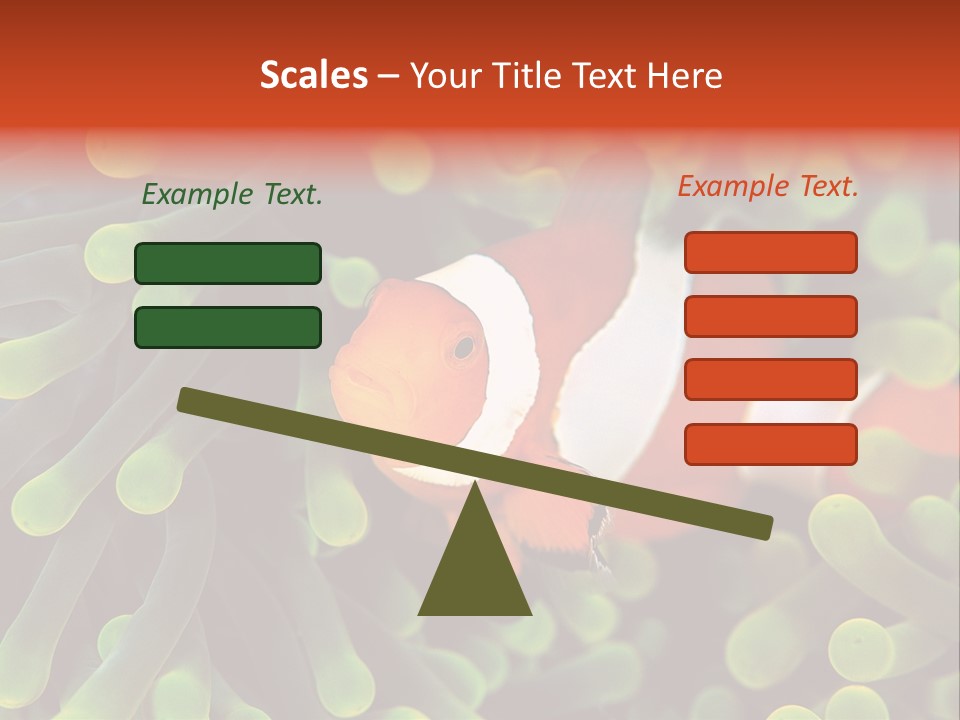 Scales – Your Title Text Here

Example Text.

Example Text.